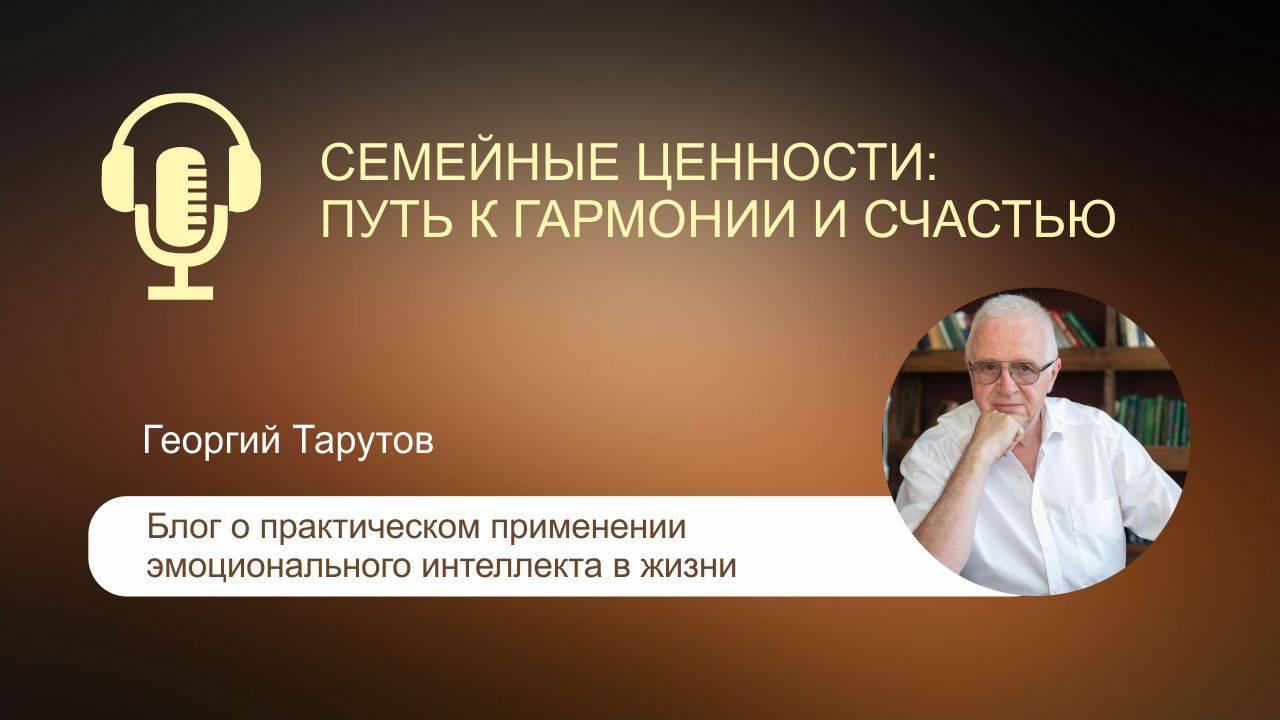 СЕМЕЙНЫЕ ЦЕННОСТИ:
ПУТЬ К ГАРМОНИИ И СЧАСТЬЮ

Георгий Тарутов

Блог о практическом применении эмоционального интеллекта в жизни